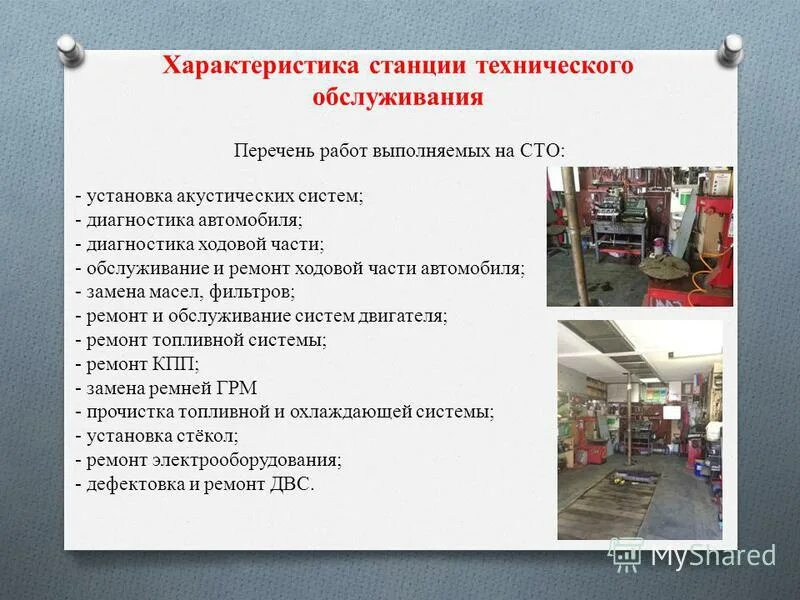 Характеристика станции технического обслуживания

Перечень работ выполняемых на СТО:

- установка акустических систем;
- диагностика автомобиля;
- диагностика ходовой части;
- обслуживание и ремонт ходовой части автомобиля;
- замена масел, фильтров;
- ремонт и обслуживание систем двигателя;
- ремонт топливной системы;
- ремонт КПП;
- замена ремней ГРМ
- прочистка топливной и охлаждающей системы;
- установка стёкол;
- ремонт электрооборудования;
- дефектовка и ремонт ДВС.

MyShared